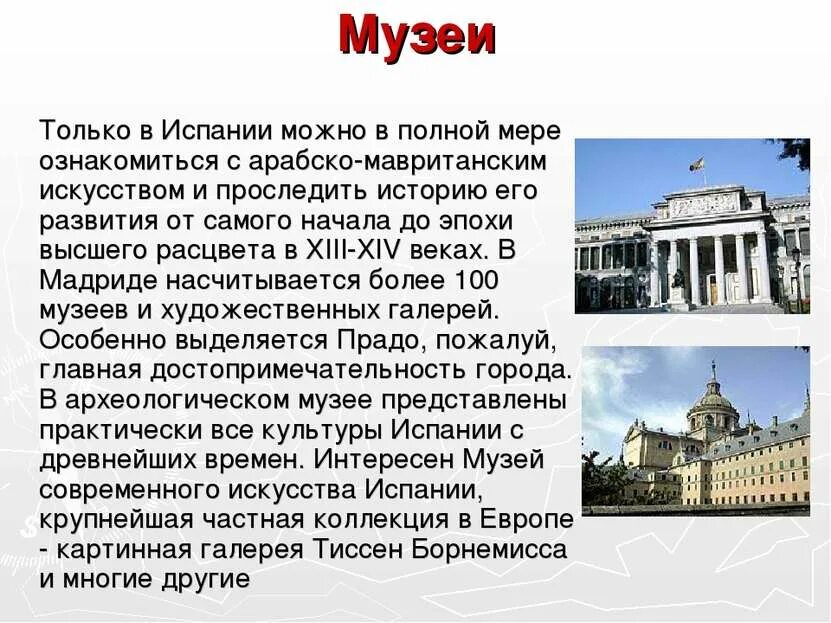 Музеи

Только в Испании можно в полной мере ознакомиться с арабско-мавританским искусством и проследить историю его развития от самого начала до эпохи высшего расцвета в XIII-XIV веках. В Мадриде насчитывается более 100 музеев и художественных галерей. Особенно выделяется Прадо, пожалуй, главная достопримечательность города. В археологическом музее представлены практически все культуры Испании с древнейших времен. Интересен Музей современного искусства Испании, крупнейшая частная коллекция в Европе - картинная галерея Тиссен Борнемисса и многие другие